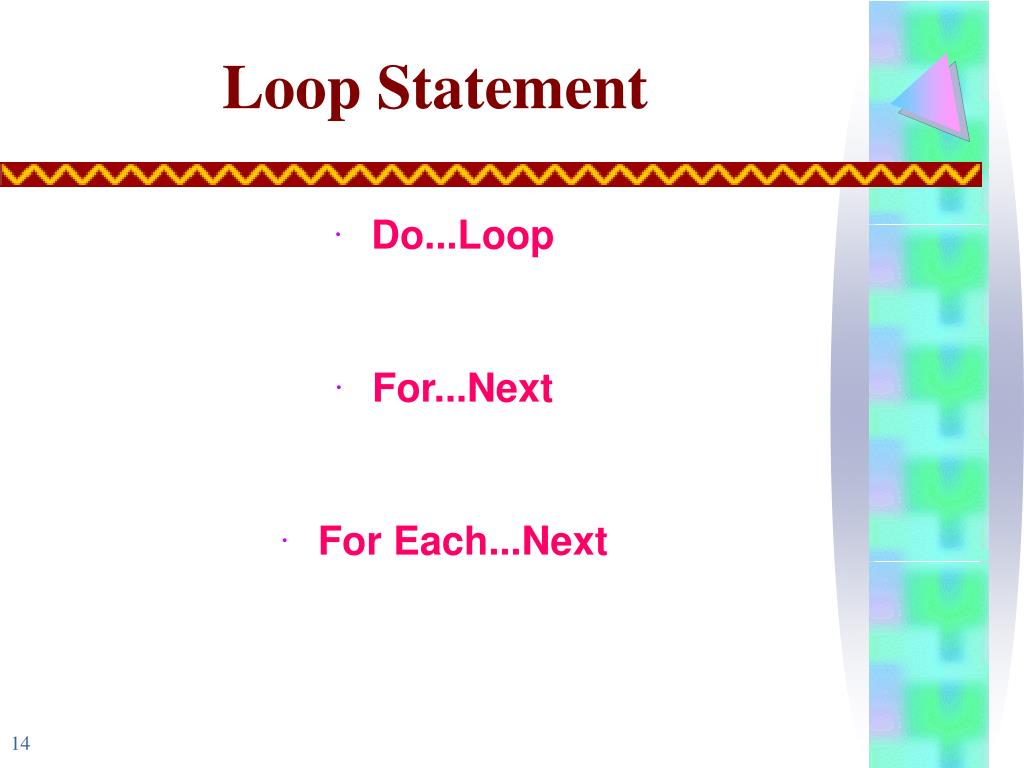 Loop Statement

· Do...Loop

· For...Next

· For Each...Next

14